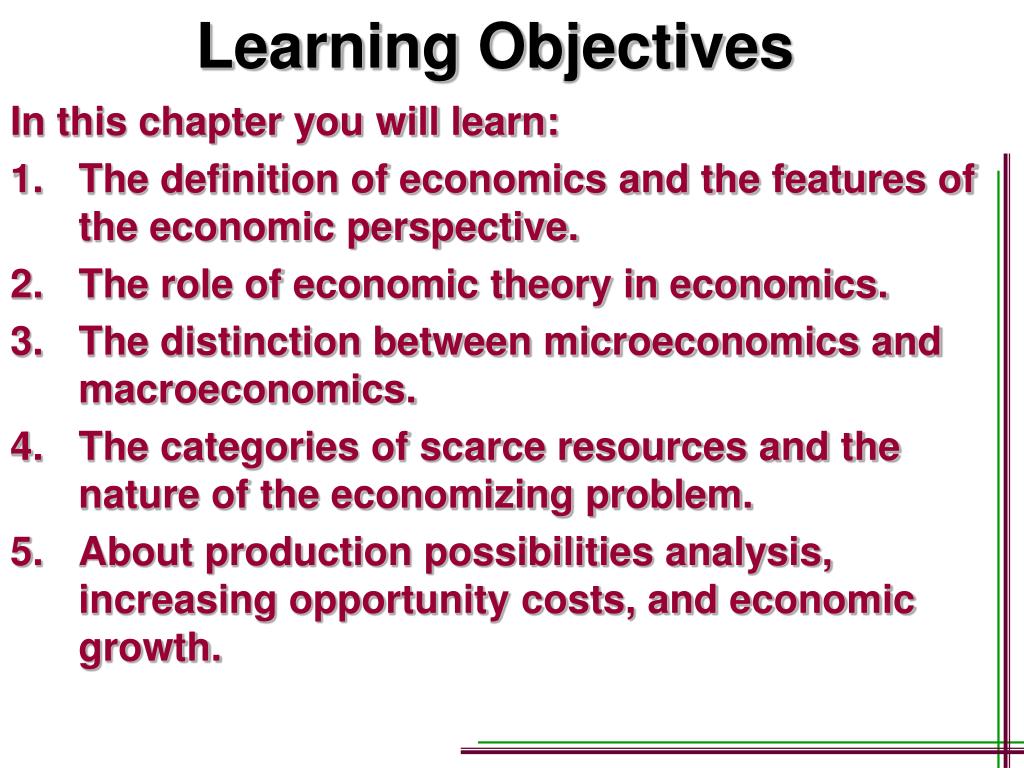 Learning Objectives

In this chapter you will learn:

1. The definition of economics and the features of the economic perspective.
2. The role of economic theory in economics.
3. The distinction between microeconomics and macroeconomics.
4. The categories of scarce resources and the nature of the economizing problem.
5. About production possibilities analysis, increasing opportunity costs, and economic growth.